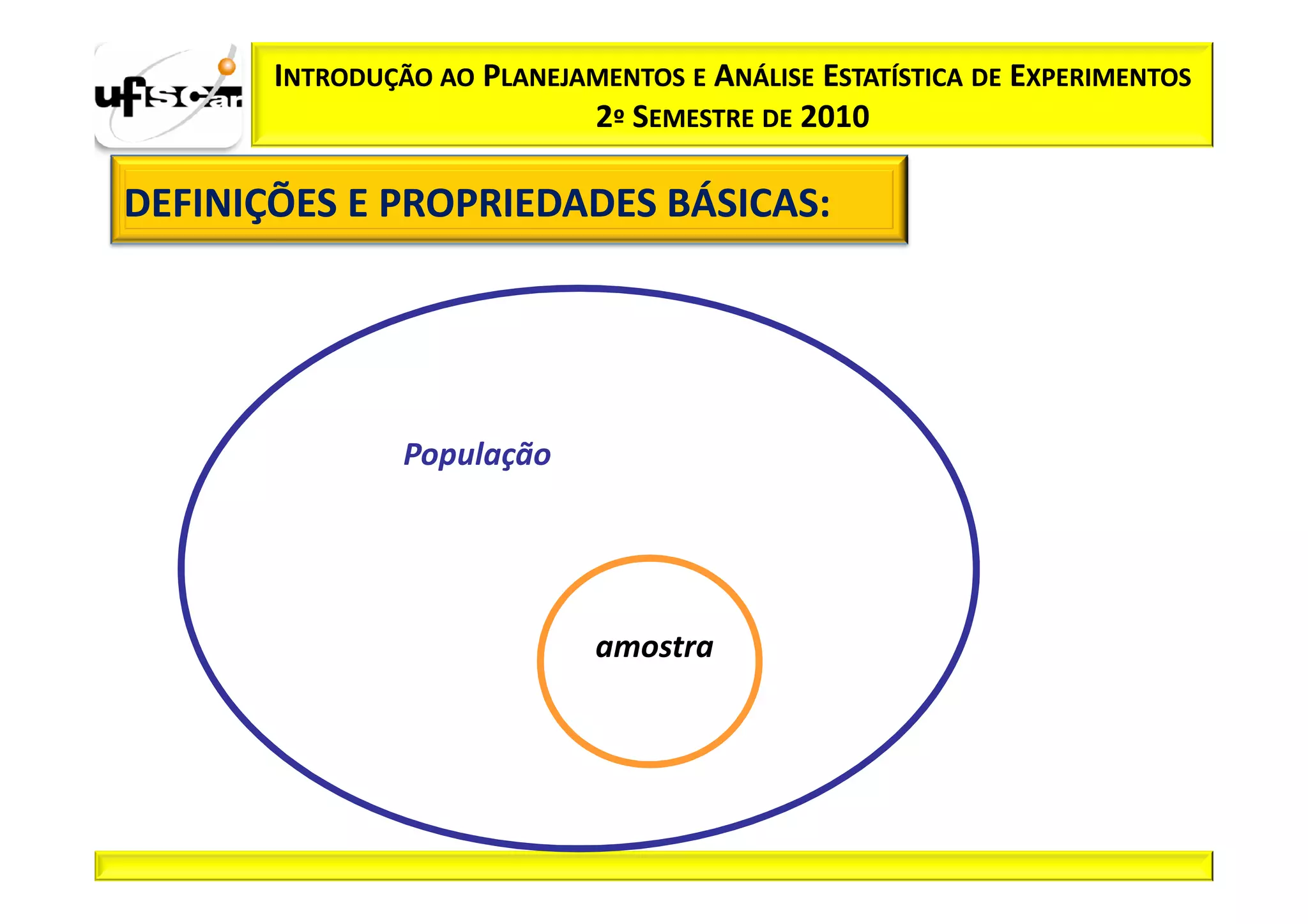 ufscar

INTRODUÇÃO AO PLANEJAMENTOS E ANÁLISE ESTATÍSTICA DE EXPERIMENTOS
2º SEMESTRE DE 2010

DEFINIÇÕES E PROPRIEDADES BÁSICAS:

População

amostra